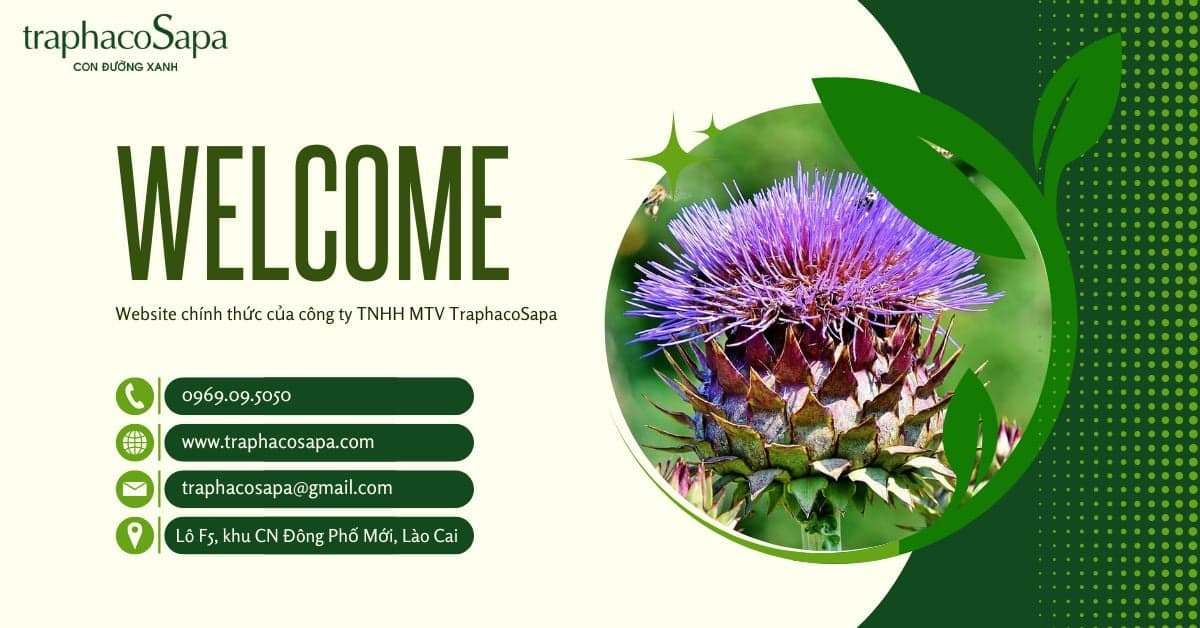 traphacoSapa
CON ĐƯỜNG XANH

WELCOME

Website chính thức của công ty TNHH MTV TraphacoSapa

0969.09.5050

www.traphacosapa.com

traphacosapa@gmail.com

Lô F5, khu CN Đông Phố Mới, Lào Cai